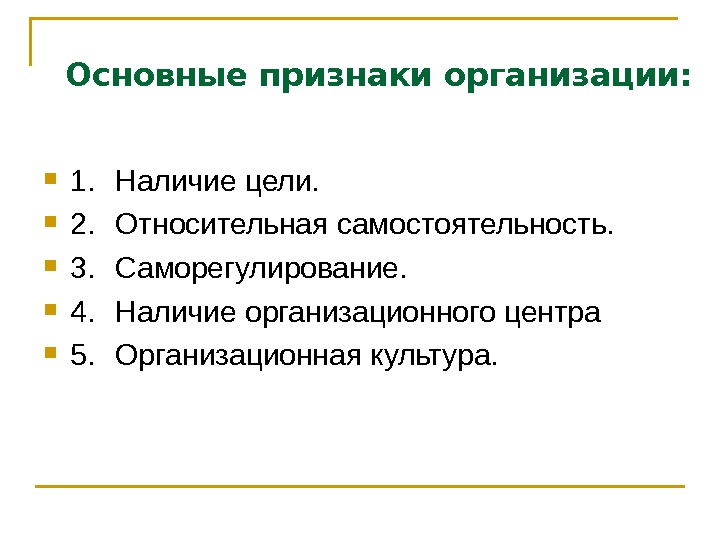 Основные признаки организации:

1. Наличие цели.
2. Относительная самостоятельность.
3. Саморегулирование.
4. Наличие организационного центра
5. Организационная культура.